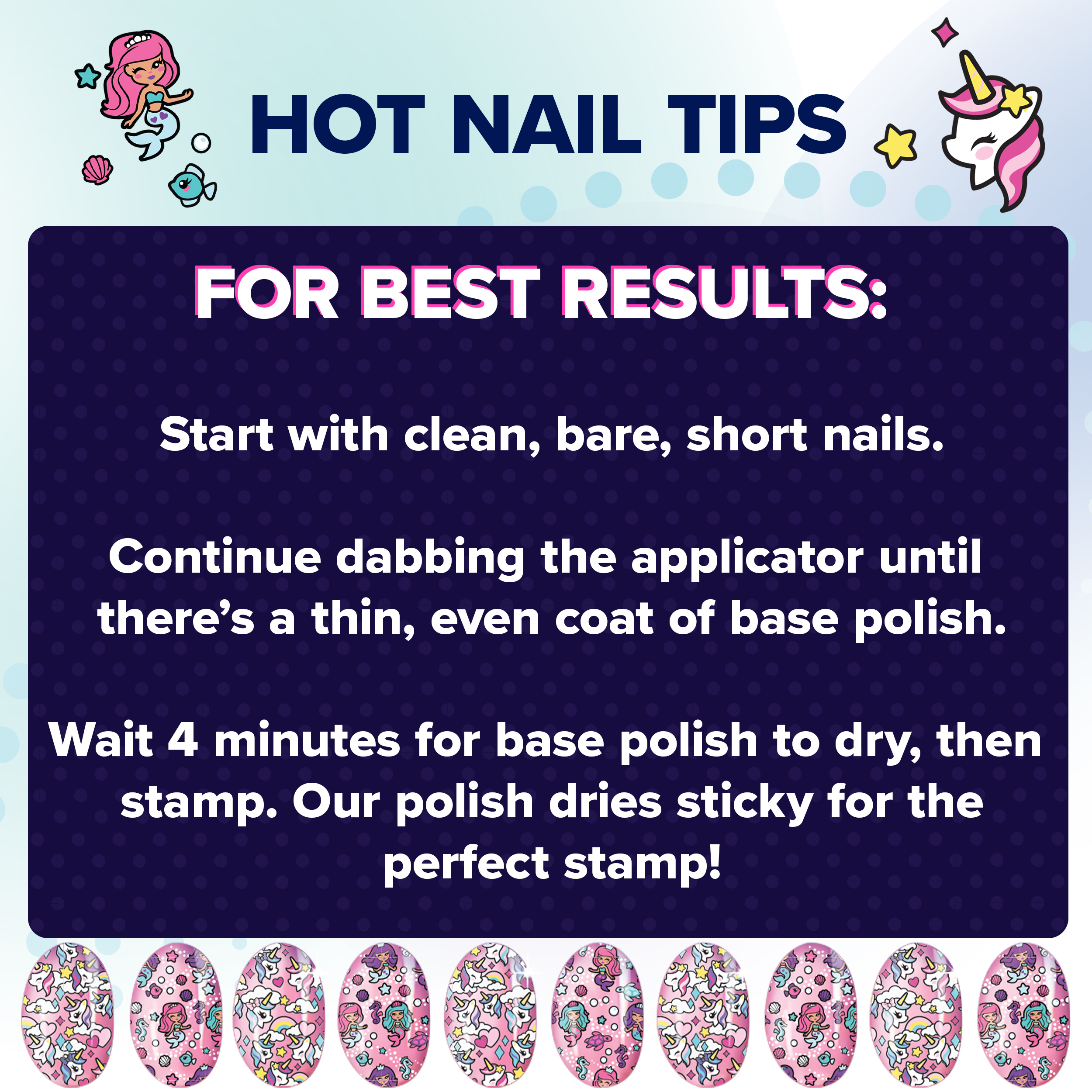 HOT NAIL TIPS

FOR BEST RESULTS:

Start with clean, bare, short nails.

Continue dabbing the applicator until there's a thin, even coat of base polish.

Wait 4 minutes for base polish to dry, then stamp. Our polish dries sticky for the perfect stamp!